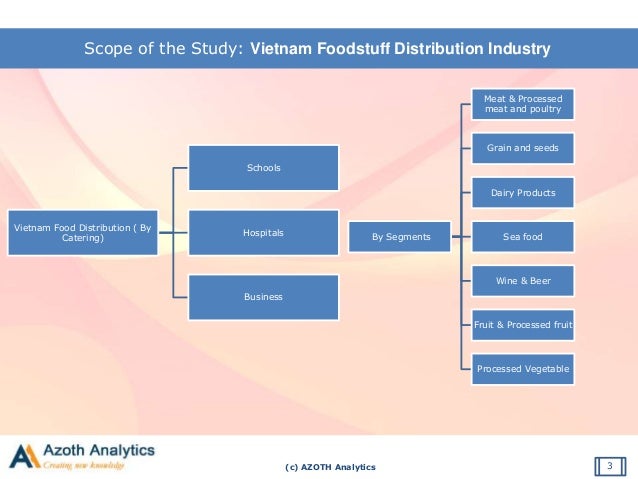 Scope of the Study: Vietnam Foodstuff Distribution Industry

Vietnam Food Distribution ( By Catering)

Schools

Hospitals

Business

By Segments

Meat & Processed meat and poultry

Grain and seeds

Dairy Products

Sea food

Wine & Beer

Fruit & Processed fruit

Processed Vegetable

Azoth Analytics
Creating new knowledge

(c) AZOTH Analytics

3